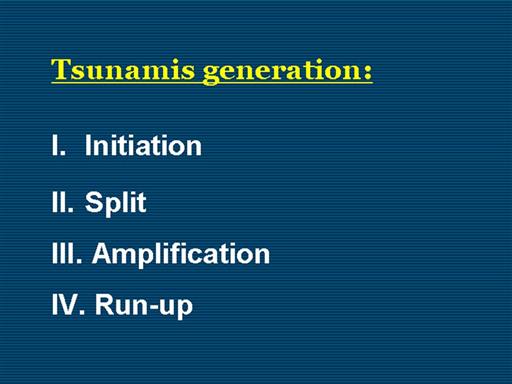 Tsunamis generation:

I. Initiation

II. Split

III. Amplification

IV. Run-up